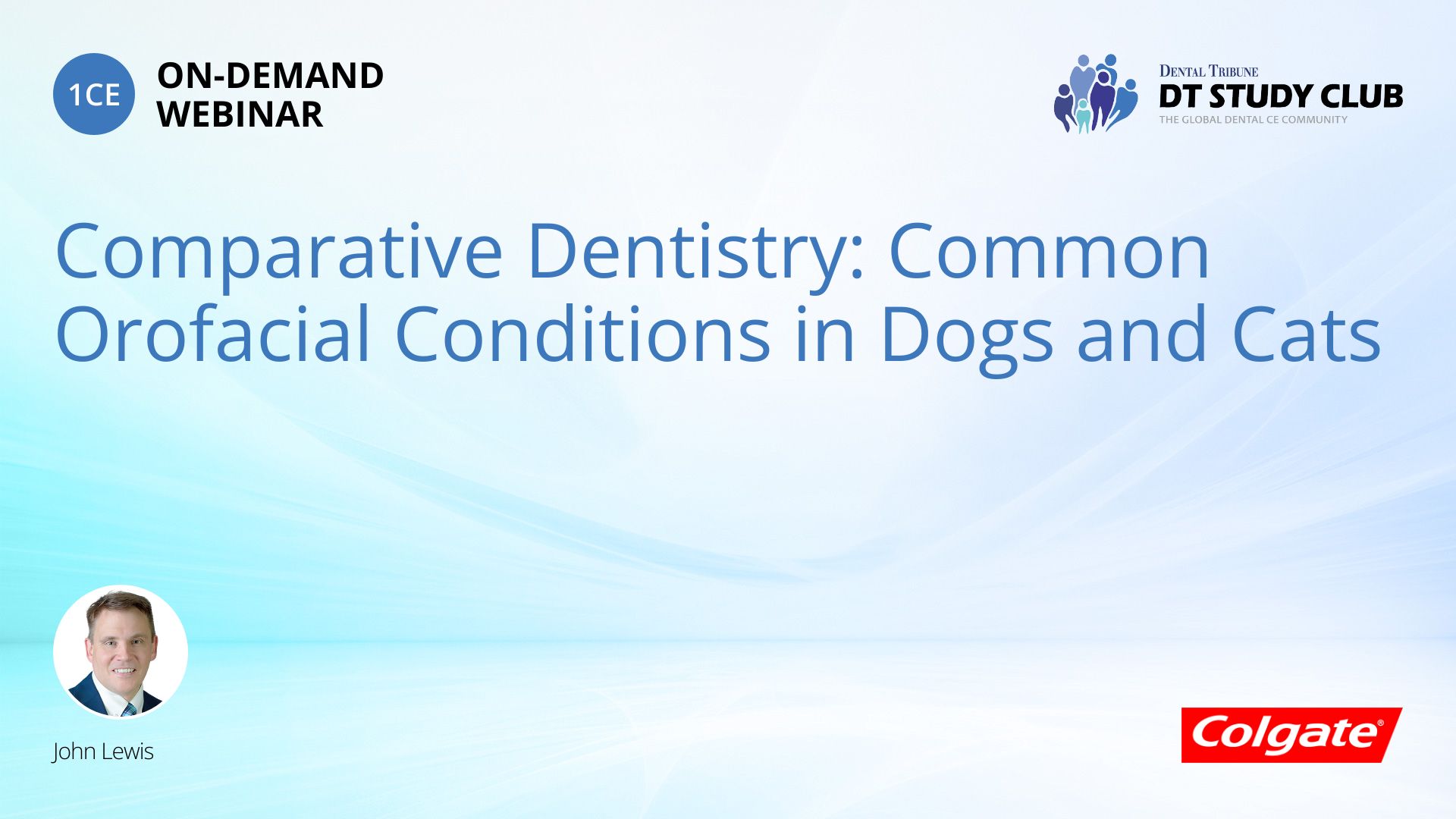 1CE ON-DEMAND WEBINAR

DENTAL TRIBUNE
DT STUDY CLUB
THE GLOBAL DENTAL CE COMMUNITY

Comparative Dentistry: Common Orofacial Conditions in Dogs and Cats

John Lewis

Colgate®